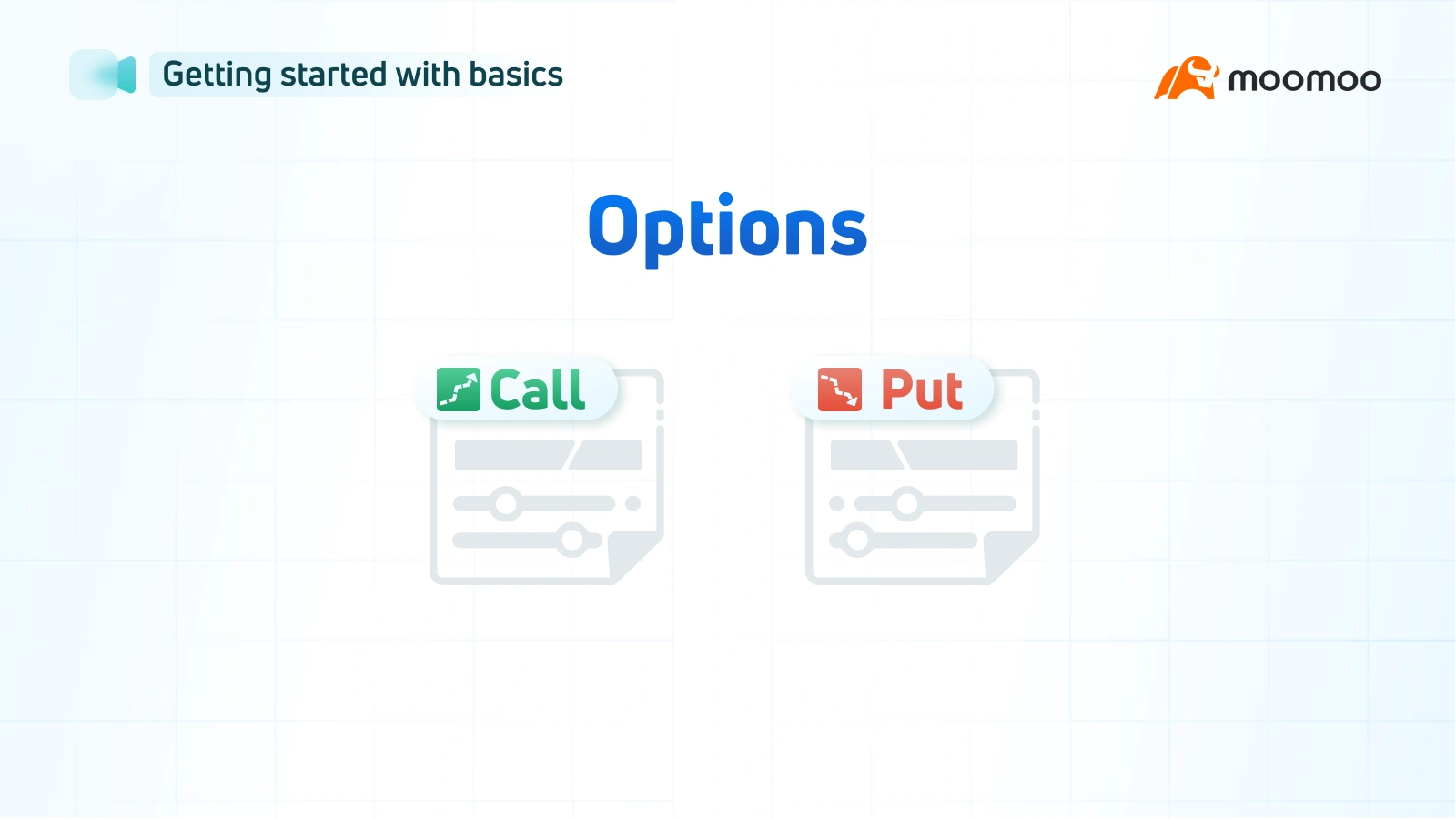 Getting started with basics

moomoo

Options

Call

Put